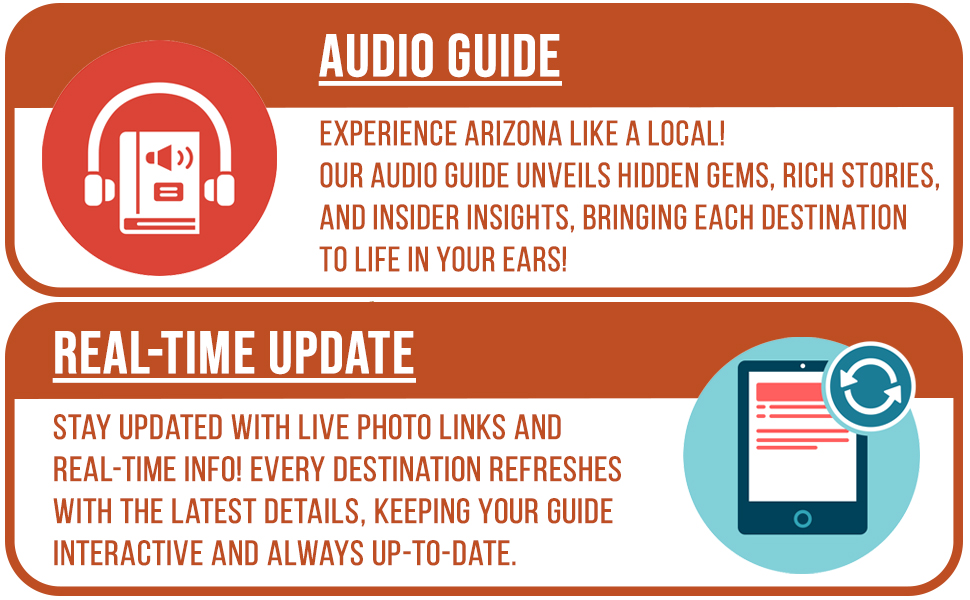 AUDIO GUIDE

EXPERIENCE ARIZONA LIKE A LOCAL!
OUR AUDIO GUIDE UNVEILS HIDDEN GEMS, RICH STORIES, AND INSIDER INSIGHTS, BRINGING EACH DESTINATION TO LIFE IN YOUR EARS!

REAL-TIME UPDATE

STAY UPDATED WITH LIVE PHOTO LINKS AND REAL-TIME INFO! EVERY DESTINATION REFRESHES WITH THE LATEST DETAILS, KEEPING YOUR GUIDE INTERACTIVE AND ALWAYS UP-TO-DATE.